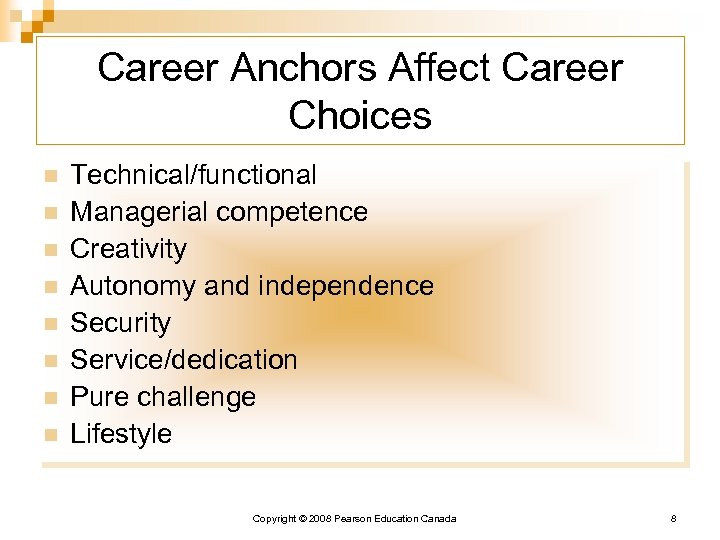 Career Anchors Affect Career Choices

- Technical/functional
- Managerial competence
- Creativity
- Autonomy and independence
- Security
- Service/dedication
- Pure challenge
- Lifestyle

Copyright © 2008 Pearson Education Canada

8